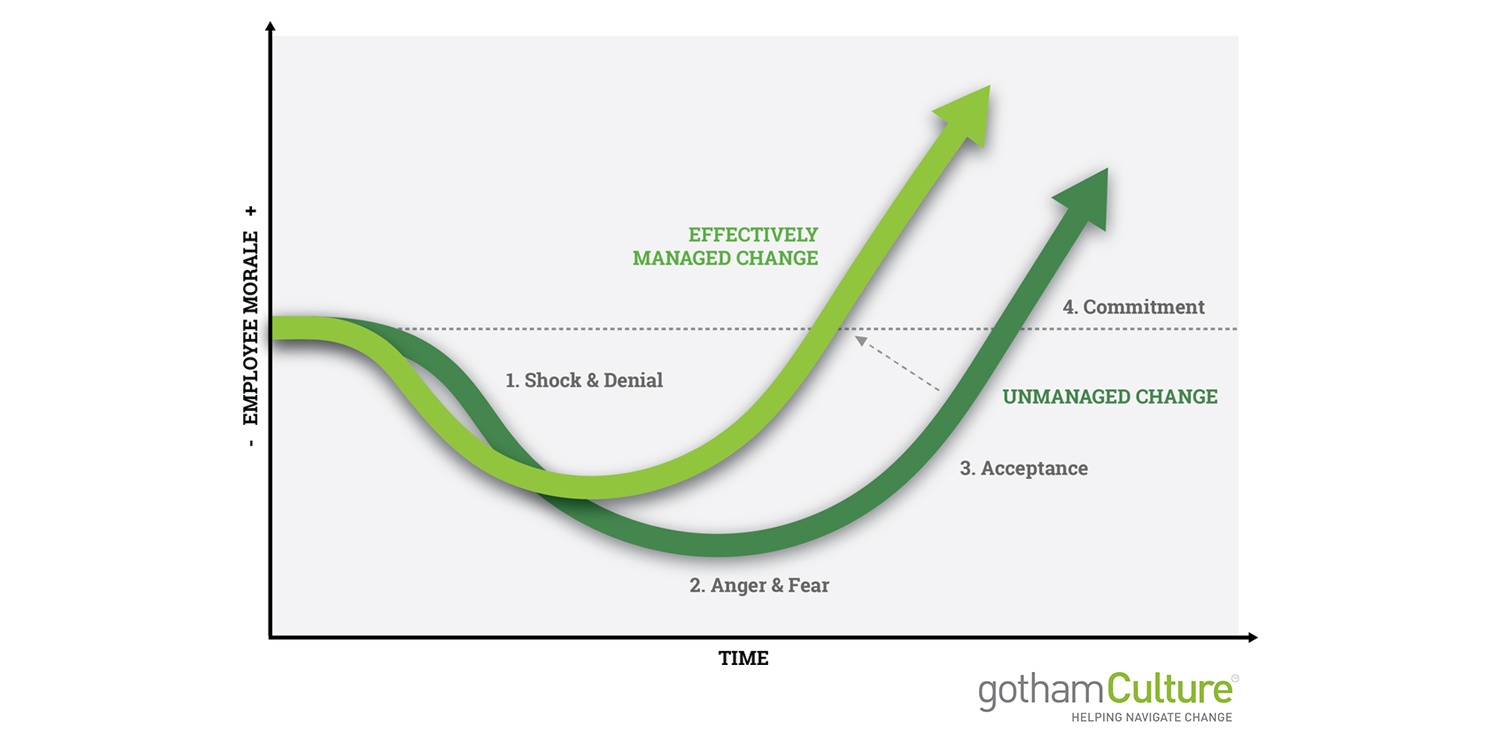 - EMPLOYEE MORALE +

EFFECTIVELY MANAGED CHANGE

4. Commitment

1. Shock & Denial

UNMANAGED CHANGE

3. Acceptance

2. Anger & Fear

TIME

gothamCulture®
HELPING NAVIGATE CHANGE